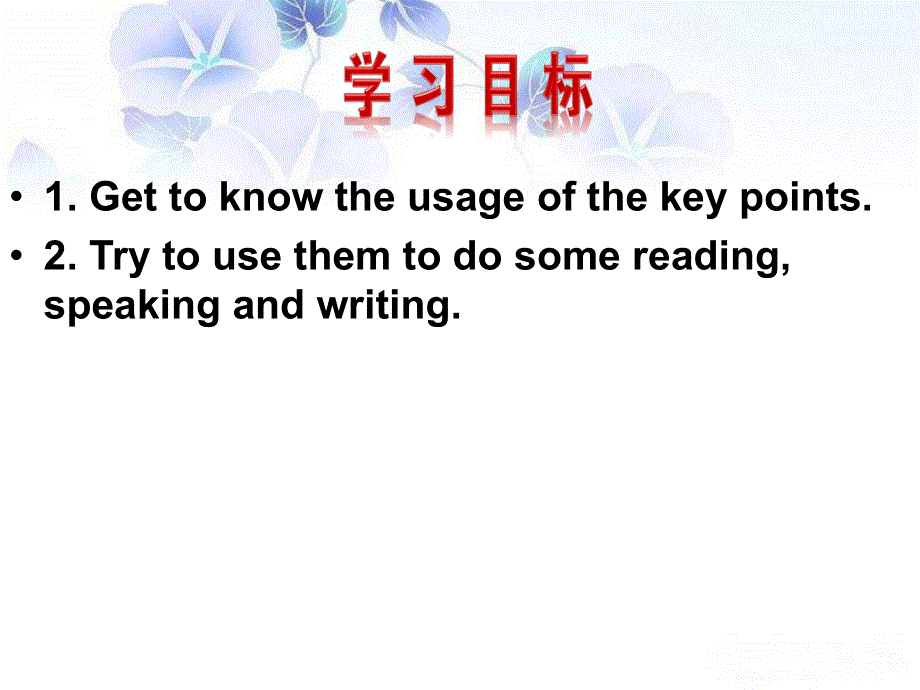 学习目标

• 1. Get to know the usage of the key points.
• 2. Try to use them to do some reading, speaking and writing.